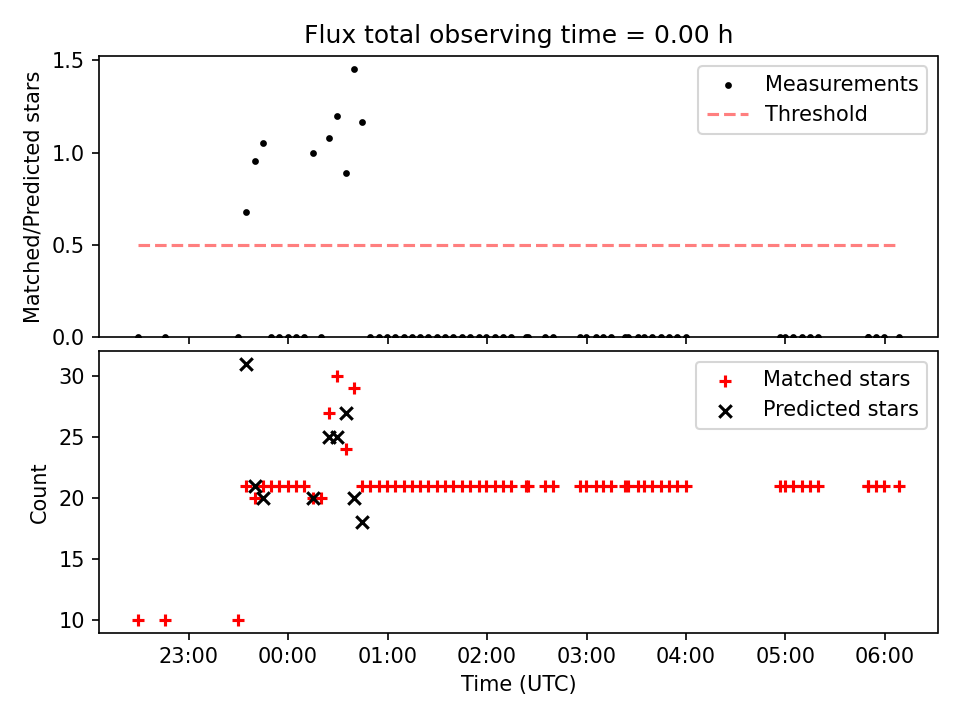 Flux total observing time = 0.00 h

Matched/Predicted stars

1.5
1.0
0.5
0.0

Measurements
Threshold

Count

30
25
20
15
10

Matched stars
Predicted stars

23:00
00:00
01:00
02:00
03:00
04:00
05:00
06:00

Time (UTC)